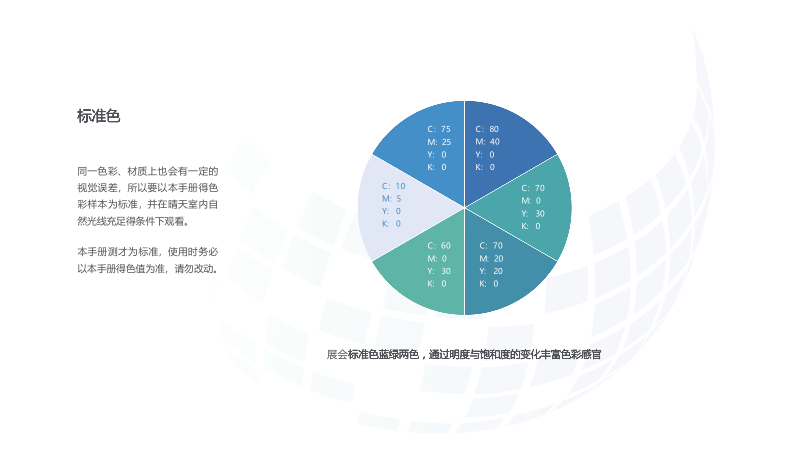 标准色

同一色彩、材质上也会有一定的视觉误差，所以要以本手册得色彩样本为标准，并在晴天室内自然光线充足得条件下观看。

本手册测才为标准，使用时务必以本手册得色值为准，请勿改动。

C: 75
M: 25
Y: 0
K: 0

C: 80
M: 40
Y: 0
K: 0

C: 10
M: 5
Y: 0
K: 0

C: 70
M: 0
Y: 30
K: 0

C: 60
M: 0
Y: 30
K: 0

C: 70
M: 20
Y: 20
K: 0

展会标准色蓝绿两色，通过明度与饱和度的变化丰富色彩感官